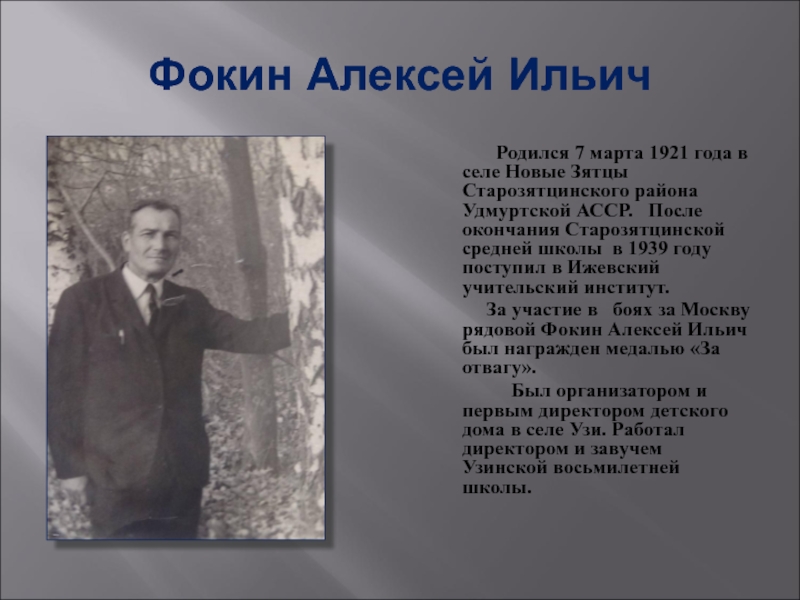 Фокин Алексей Ильич

Родился 7 марта 1921 года в селе Новые Зятцы Старозятцинского района Удмуртской АССР. После окончания Старозятцинской средней школы в 1939 году поступил в Ижевский учительский институт.

За участие в боях за Москву рядовой Фокин Алексей Ильич был награжден медалью «За отвагу».

Был организатором и первым директором детского дома в селе Узи. Работал директором и завучем Узинской восьмилетней школы.